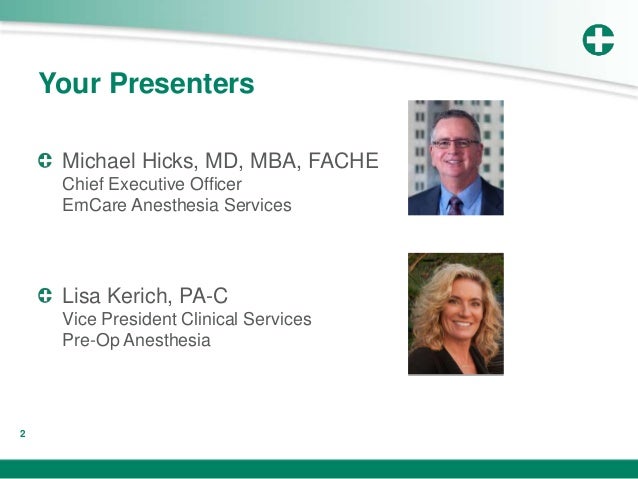 Your Presenters

Michael Hicks, MD, MBA, FACHE
Chief Executive Officer
EmCare Anesthesia Services

Lisa Kerich, PA-C
Vice President Clinical Services
Pre-Op Anesthesia

2